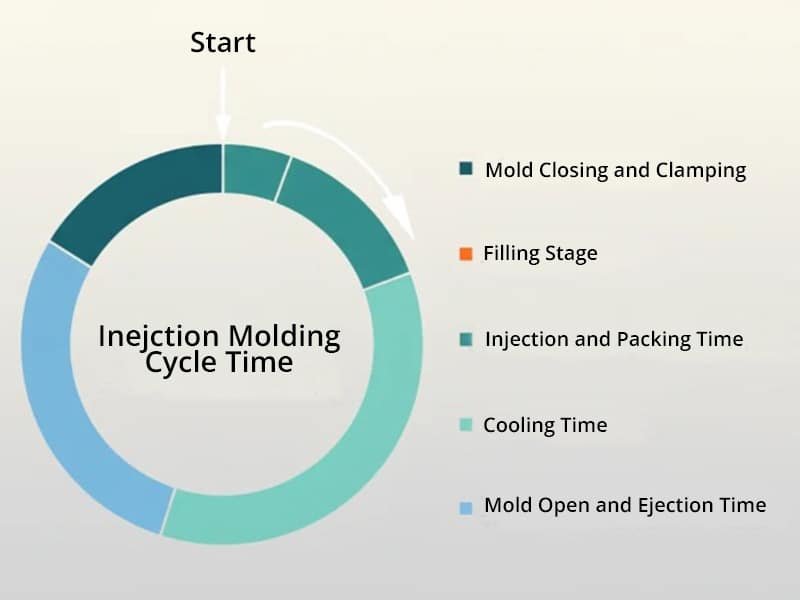 Start

Inejction Molding Cycle Time

Mold Closing and Clamping

Filling Stage

Injection and Packing Time

Cooling Time

Mold Open and Ejection Time